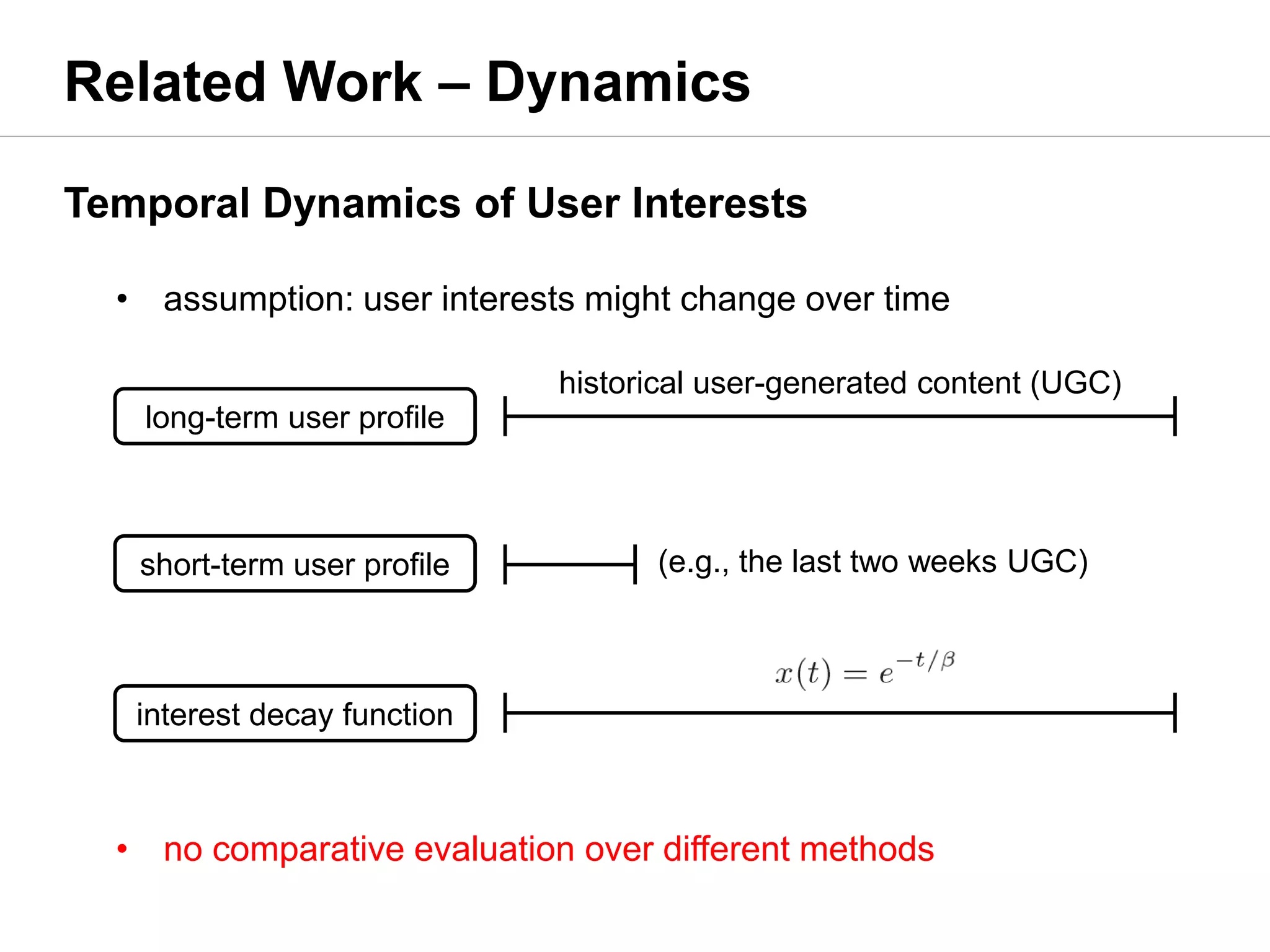 Related Work – Dynamics

Temporal Dynamics of User Interests

• assumption: user interests might change over time

long-term user profile

historical user-generated content (UGC)

short-term user profile

(e.g., the last two weeks UGC)

interest decay function

$x(t) = e^{-t/\beta}$

• no comparative evaluation over different methods